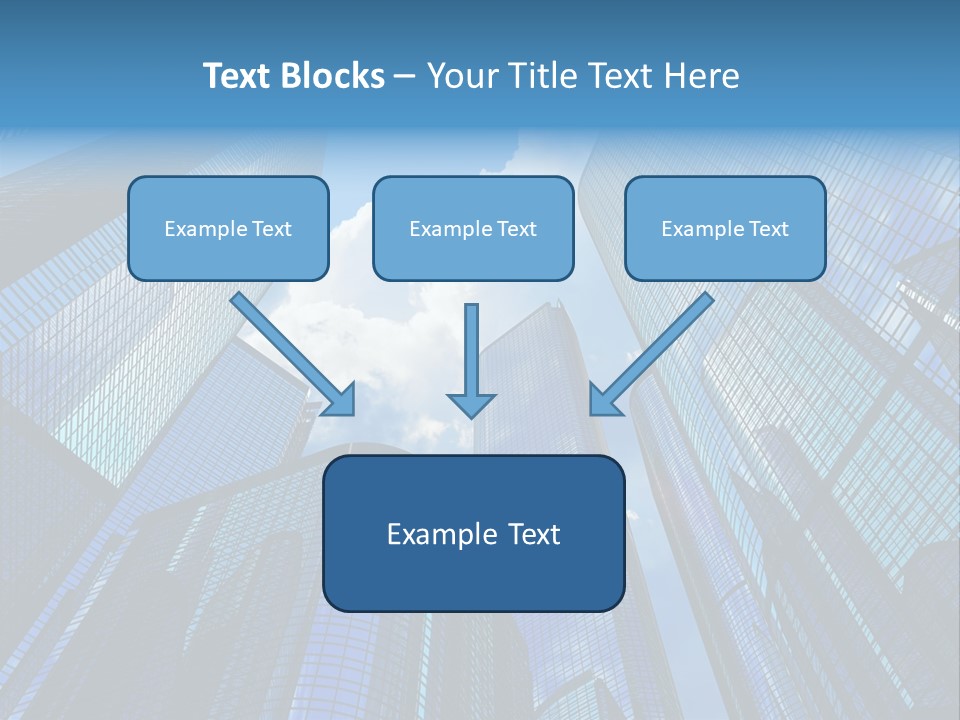 Text Blocks – Your Title Text Here

Example Text

Example Text

Example Text

Example Text